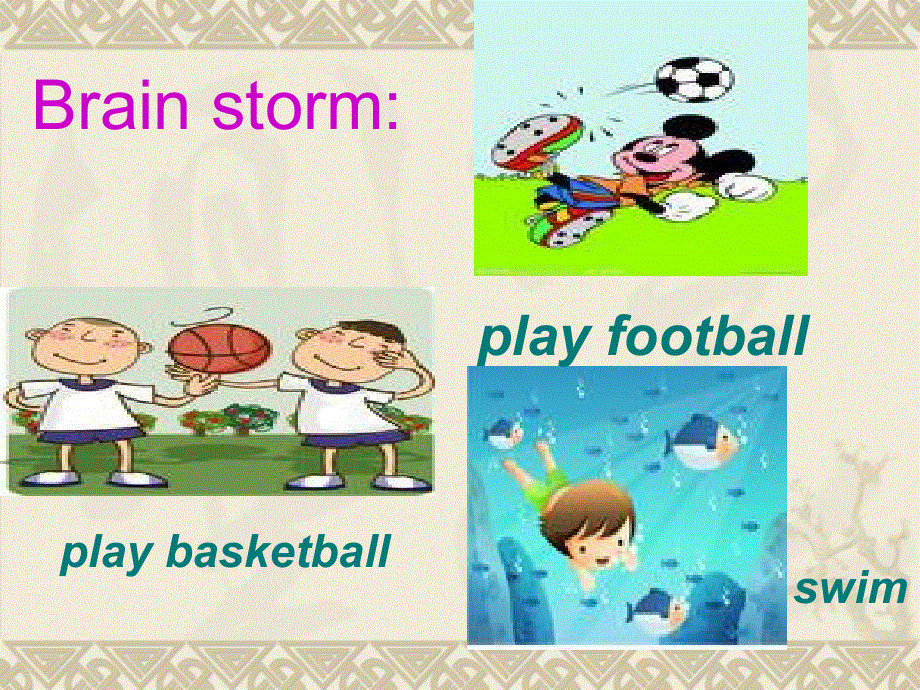 Brain storm:

play football

play basketball

swim